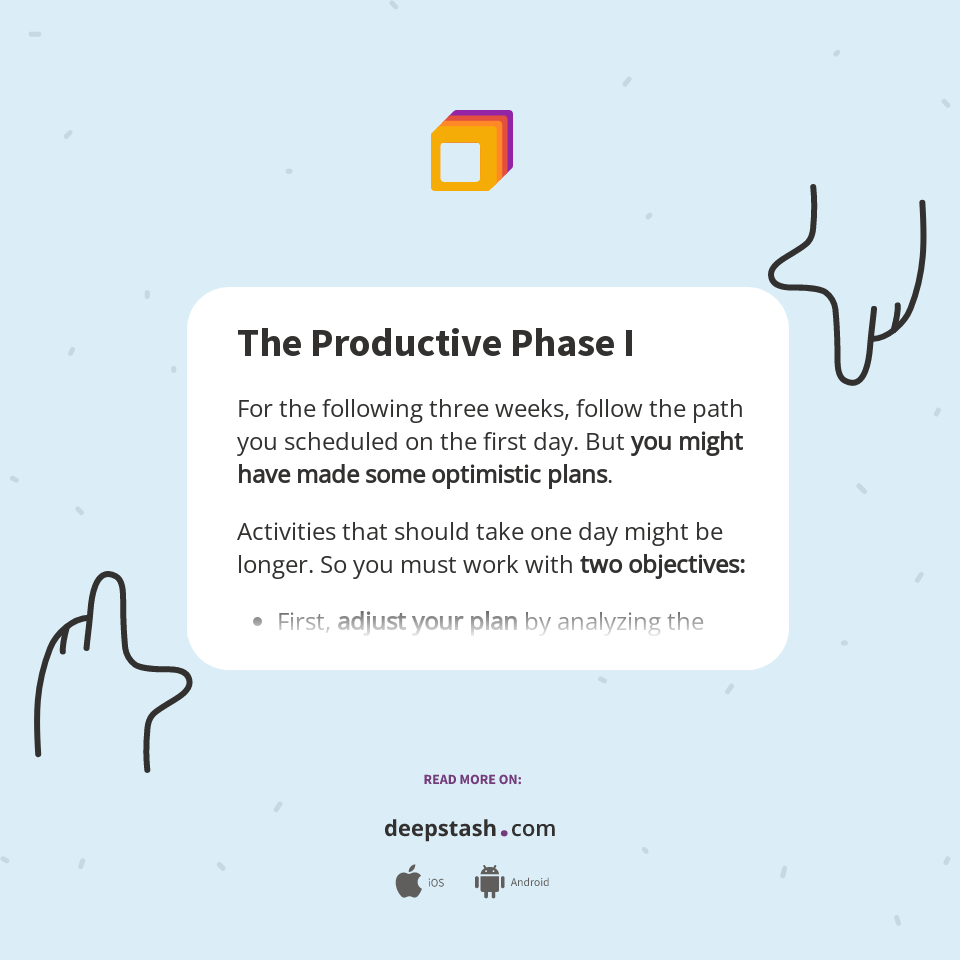 The Productive Phase I

For the following three weeks, follow the path you scheduled on the first day. But you might have made some optimistic plans.

Activities that should take one day might be longer. So you must work with two objectives:

• First, adjust your plan by analyzing the

READ MORE ON:

deepstash.com

iOS Android